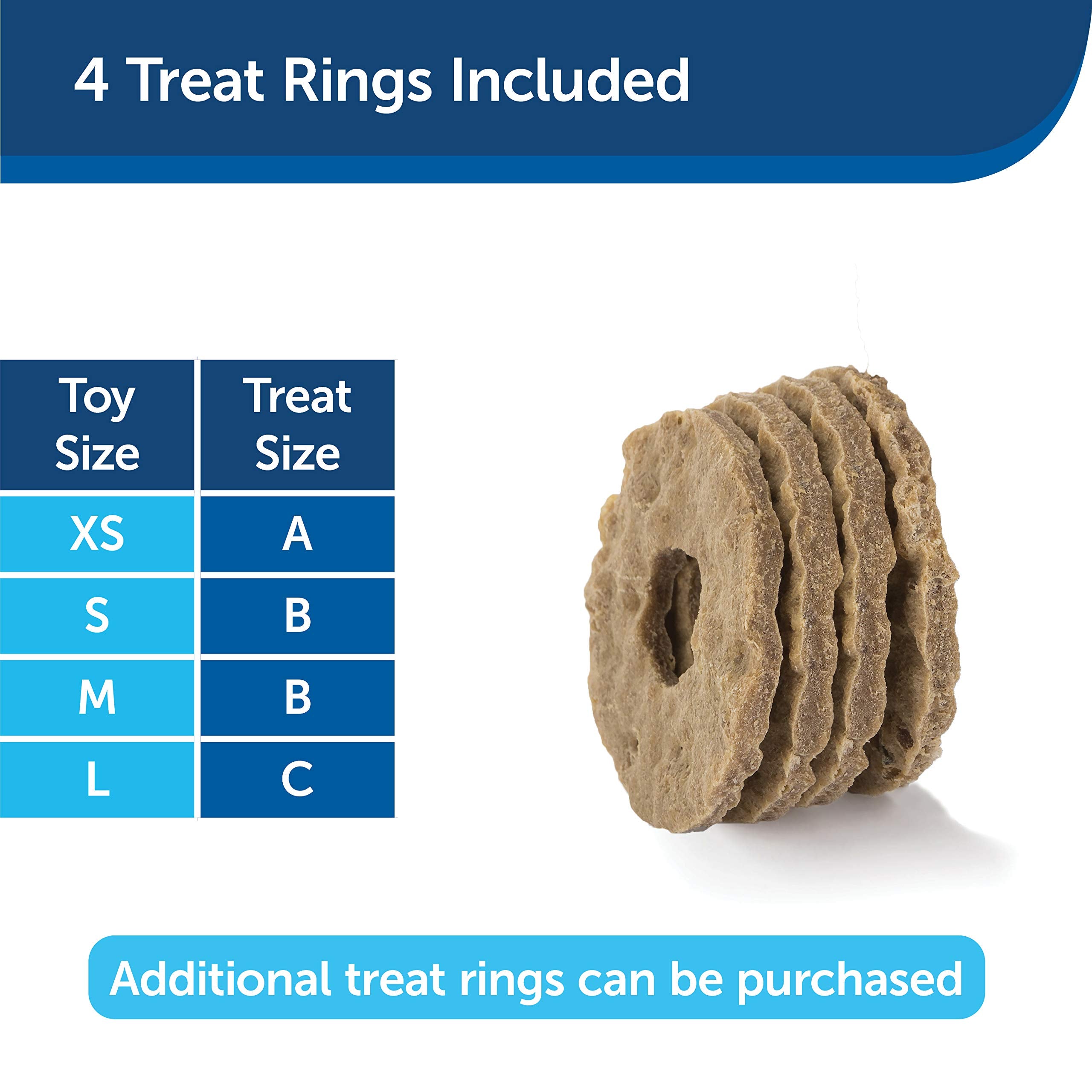 4 Treat Rings Included

| Toy Size | Treat Size |
|---|---|
| XS | A |
| S | B |
| M | B |
| L | C |

Additional treat rings can be purchased